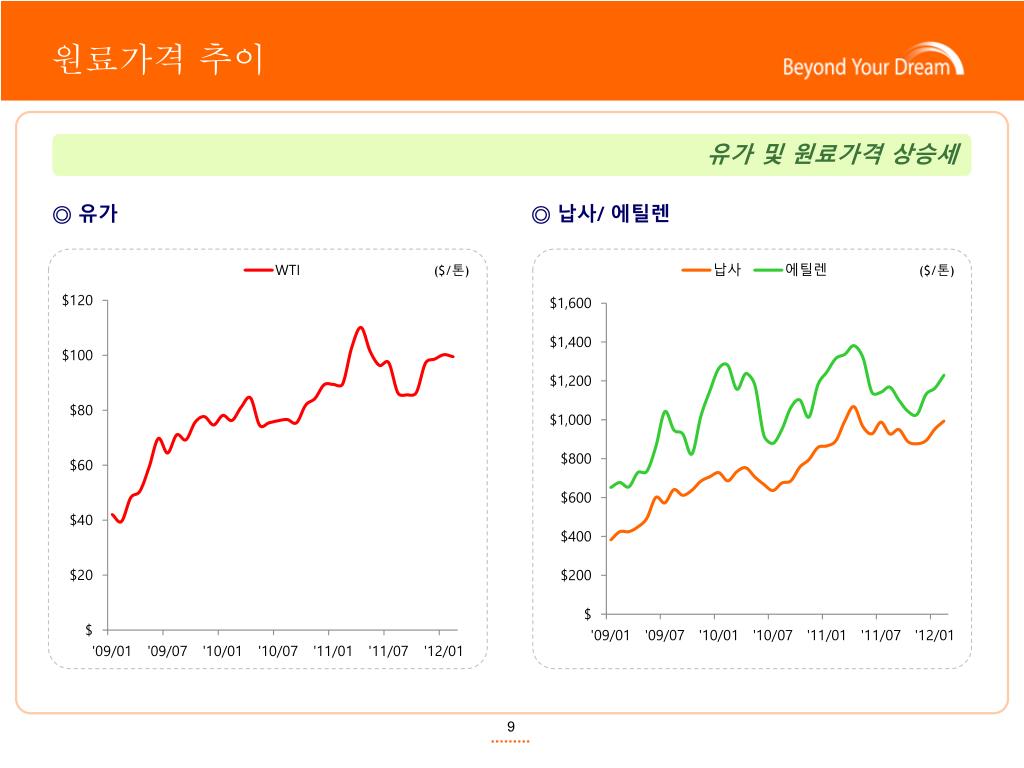 원료가격 추이

Beyond Your Dream

유가 및 원료가격 상승세

◎ 유가

WTI ($/톤)

$120
$100
$80
$60
$40
$20
$

'09/01 '09/07 '10/01 '10/07 '11/01 '11/07 '12/01

◎ 납사/ 에틸렌

납사 에틸렌 ($/톤)

$1,600
$1,400
$1,200
$1,000
$800
$600
$400
$200
$

'09/01 '09/07 '10/01 '10/07 '11/01 '11/07 '12/01

9